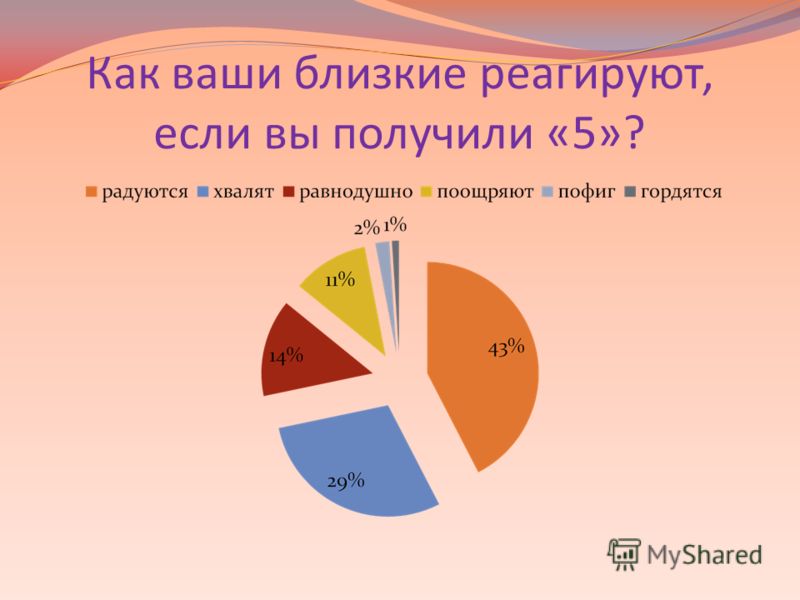 Как ваши близкие реагируют, если вы получили «5»?

радуются хвалят равнодушно поощряют пофиг гордятся

2% 1%
11%
14%
43%
29%

MyShared